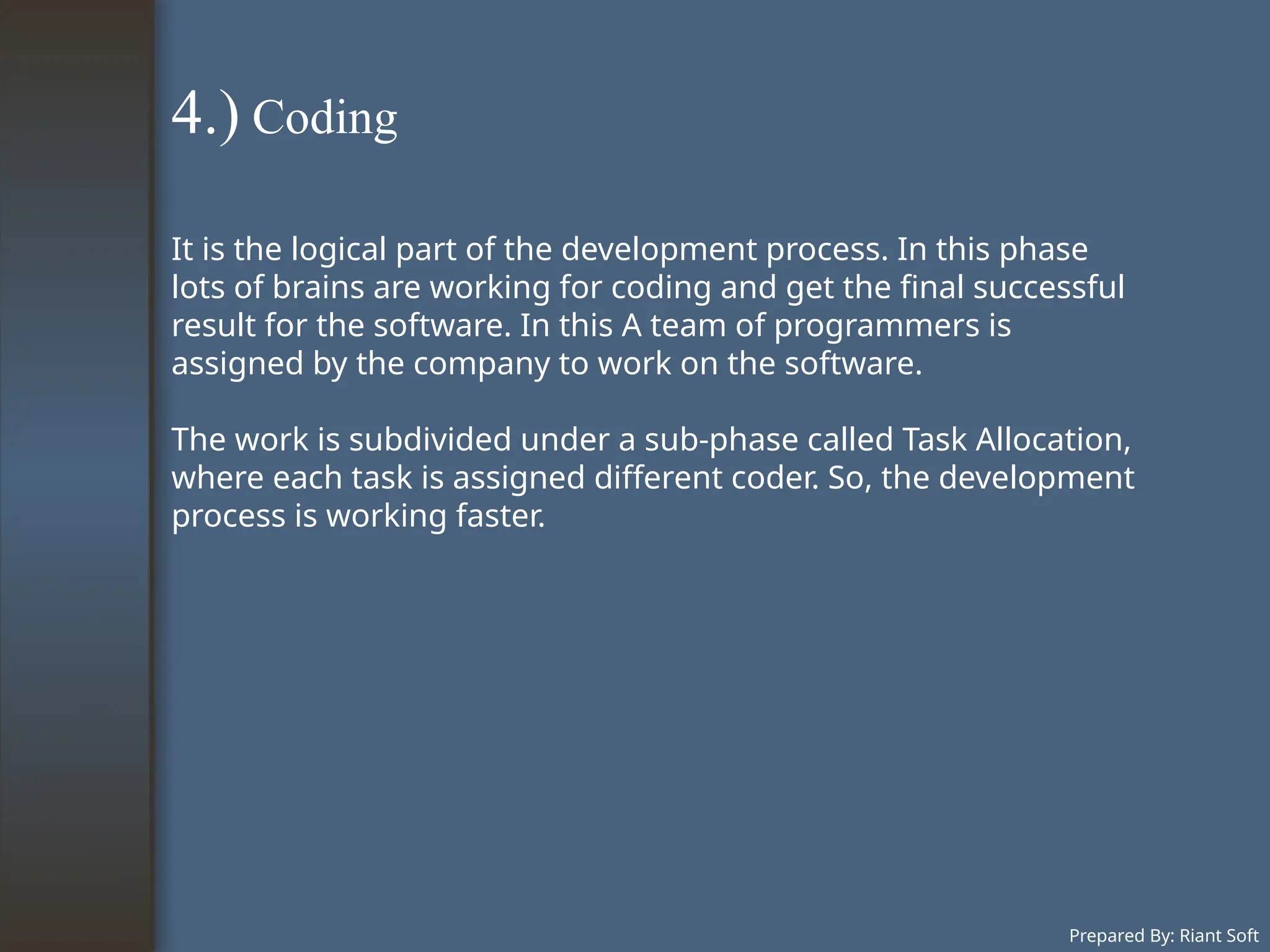 4.) Coding

It is the logical part of the development process. In this phase lots of brains are working for coding and get the final successful result for the software. In this A team of programmers is assigned by the company to work on the software.

The work is subdivided under a sub-phase called Task Allocation, where each task is assigned different coder. So, the development process is working faster.

Prepared By: Riant Soft